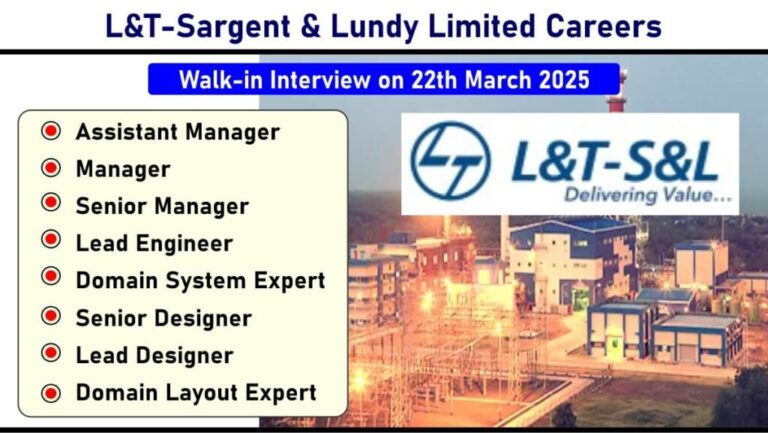 L&T-Sargent & Lundy Limited Careers

Walk-in Interview on 22th March 2025

Assistant Manager
Manager
Senior Manager
Lead Engineer
Domain System Expert
Senior Designer
Lead Designer
Domain Layout Expert

L&T-S&L
Delivering Value...